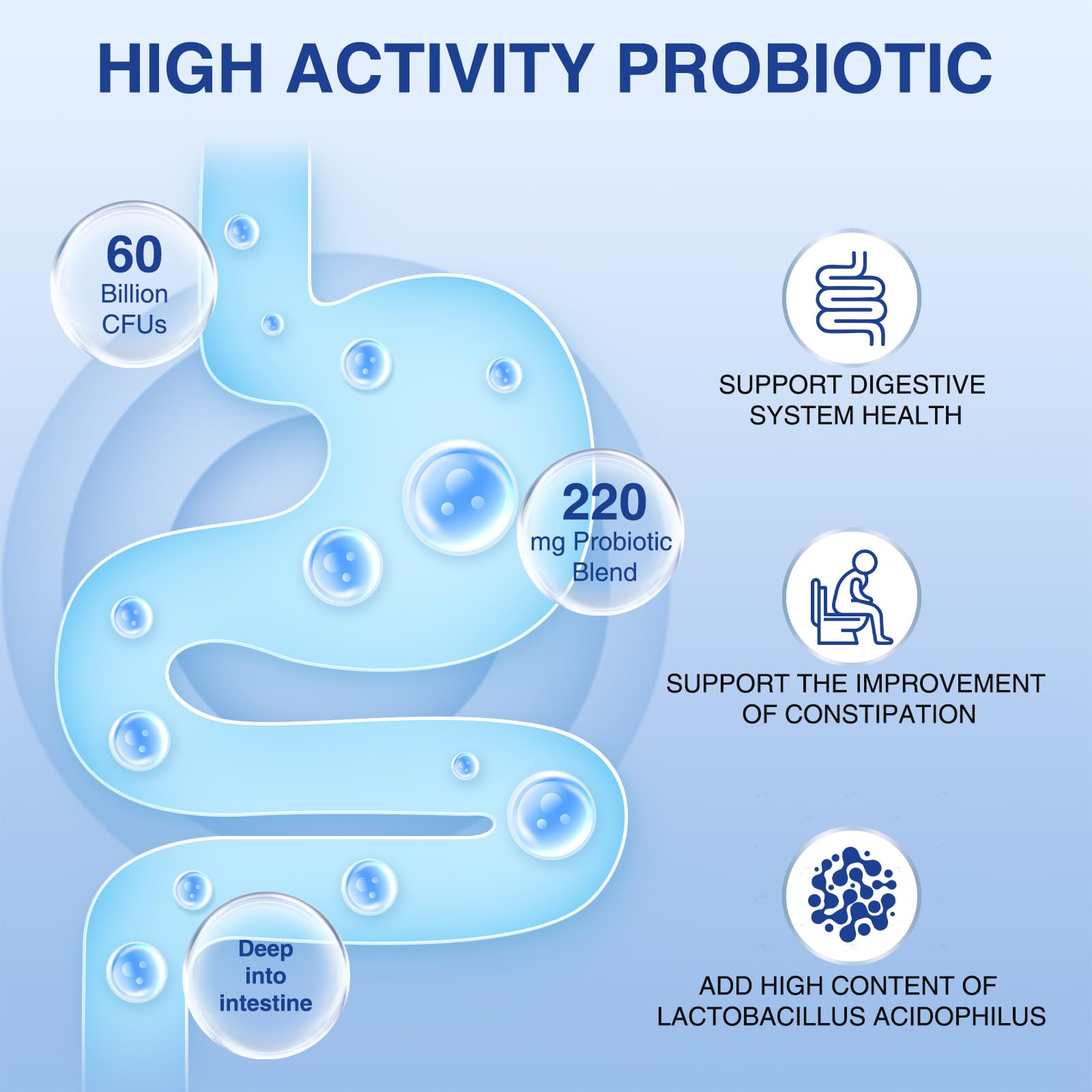 HIGH ACTIVITY PROBIOTIC

60
Billion
CFUs

220
mg Probiotic
Blend

Deep
into
intestine

SUPPORT DIGESTIVE SYSTEM HEALTH

SUPPORT THE IMPROVEMENT OF CONSTIPATION

ADD HIGH CONTENT OF LACTOBACILLUS ACIDOPHILUS